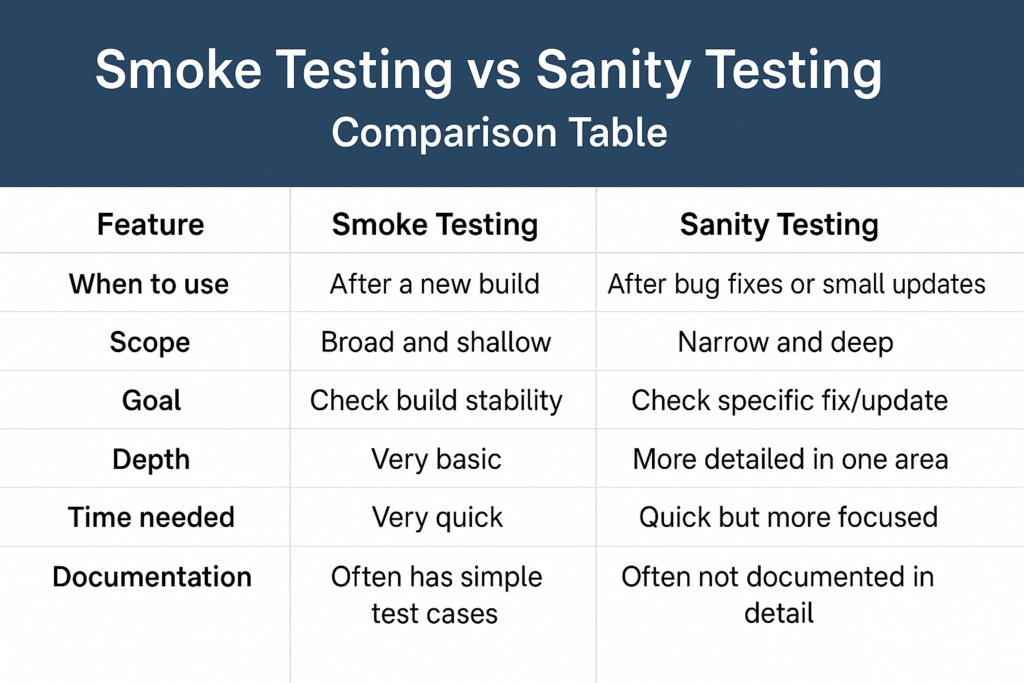 Smoke Testing vs Sanity Testing
Comparison Table

| Feature | Smoke Testing | Sanity Testing |
|---|---|---|
| When to use | After a new build | After bug fixes or small updates |
| Scope | Broad and shallow | Narrow and deep |
| Goal | Check build stability | Check specific fix/update |
| Depth | Very basic | More detailed in one area |
| Time needed | Very quick | Quick but more focused |
| Documentation | Often has simple test cases | Often not documented in detail |